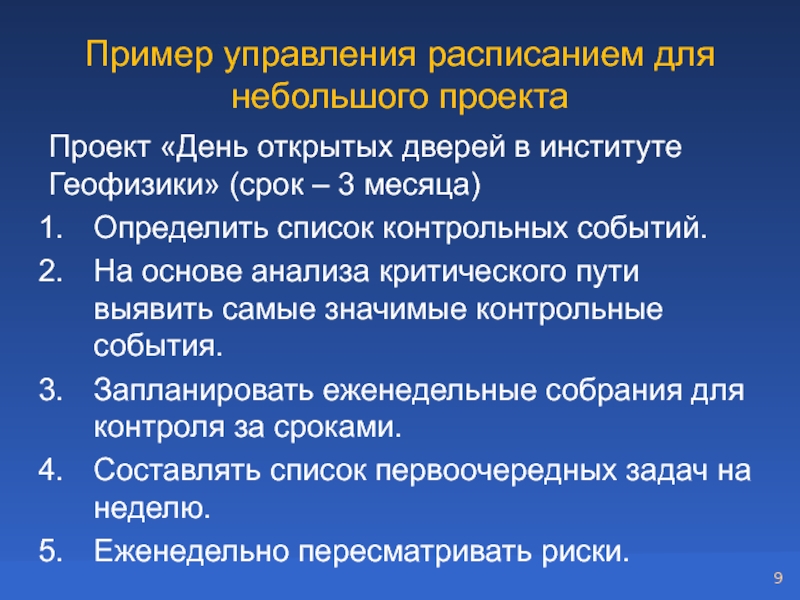 Пример управления расписанием для небольшого проекта

Проект «День открытых дверей в институте Геофизики» (срок – 3 месяца)

1. Определить список контрольных событий.
2. На основе анализа критического пути выявить самые значимые контрольные события.
3. Запланировать еженедельные собрания для контроля за сроками.
4. Составлять список первоочередных задач на неделю.
5. Еженедельно пересматривать риски.

9